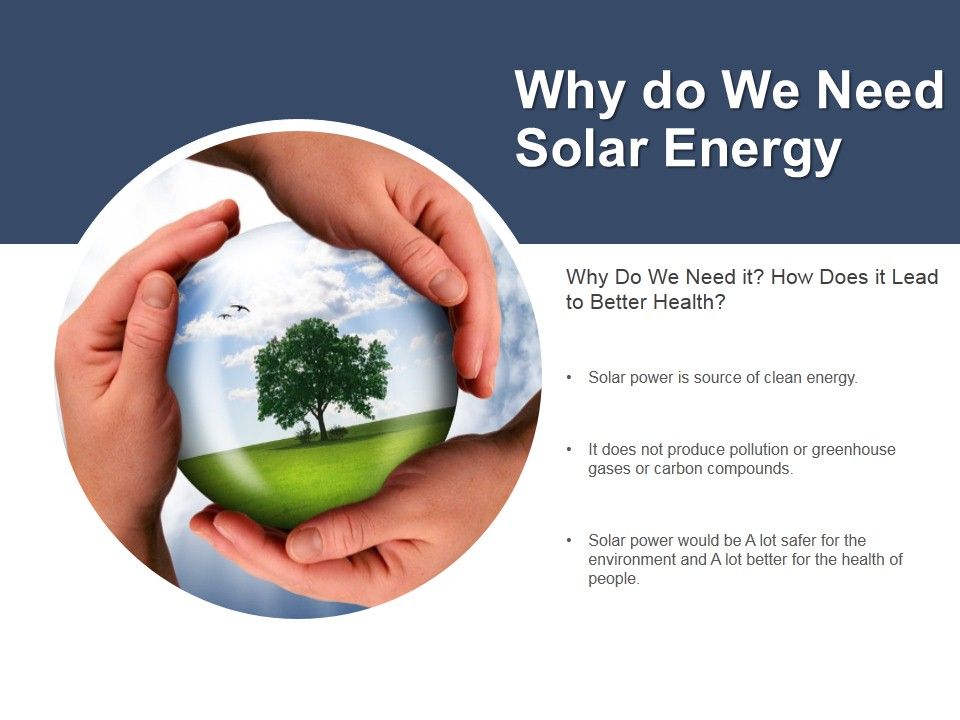 Why do We Need Solar Energy

Why Do We Need it? How Does it Lead to Better Health?

• Solar power is source of clean energy.

• It does not produce pollution or greenhouse gases or carbon compounds.

• Solar power would be A lot safer for the environment and A lot better for the health of people.